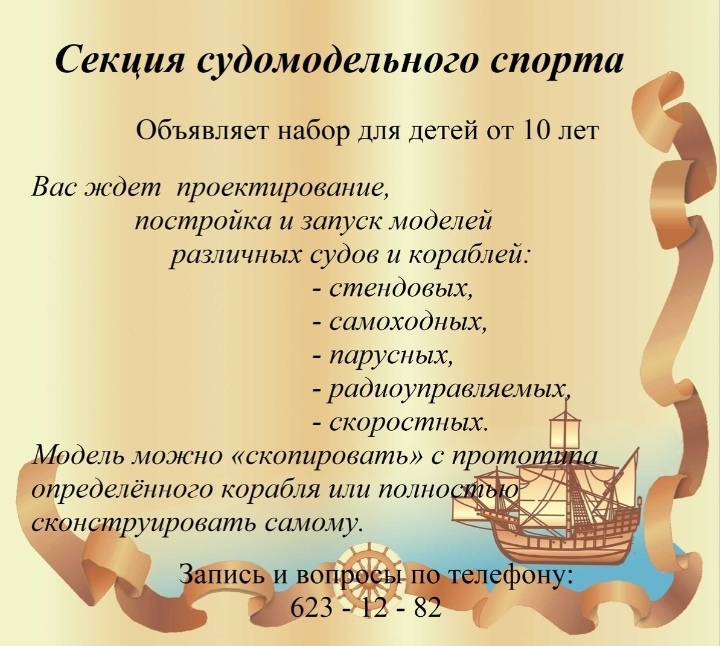 Секция судомодельного спорта

Объявляет набор для детей от 10 лет

Вас ждет проектирование,
постройка и запуск моделей
различных судов и кораблей:
- стендовых,
- самоходных,
- парусных,
- радиоуправляемых,
- скоростных.

Модель можно «скопировать» с прототипа определённого корабля или полностью сконструировать самому.

Запись и вопросы по телефону:
623 - 12 - 82